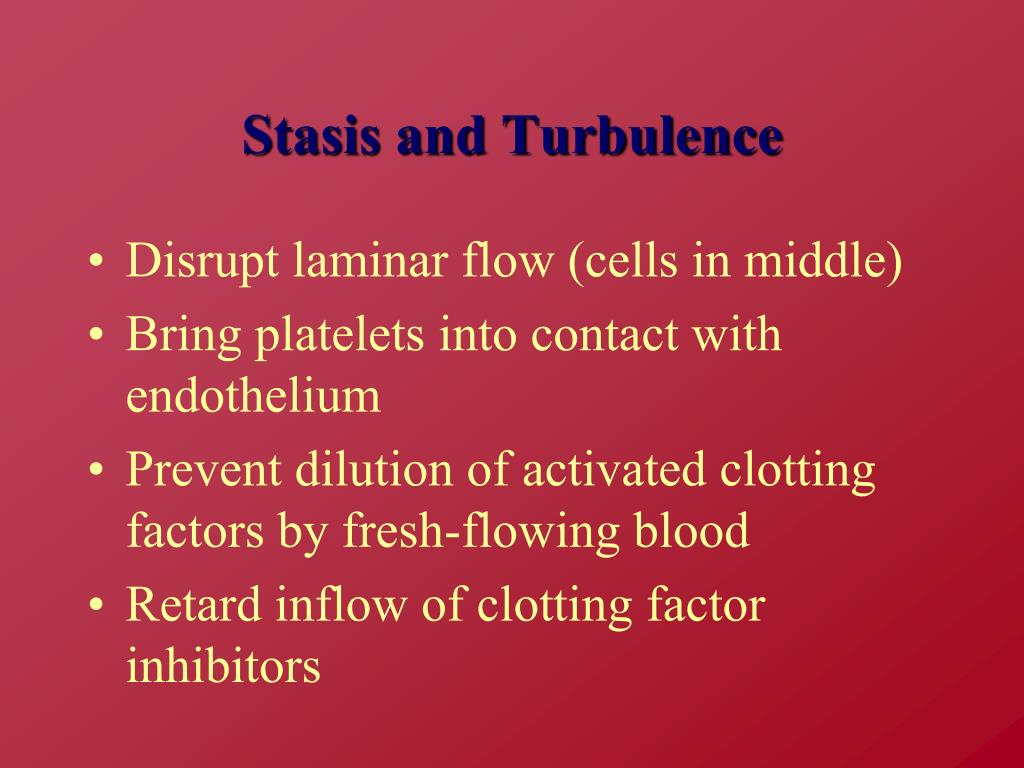 Stasis and Turbulence

• Disrupt laminar flow (cells in middle)
• Bring platelets into contact with endothelium
• Prevent dilution of activated clotting factors by fresh-flowing blood
• Retard inflow of clotting factor inhibitors